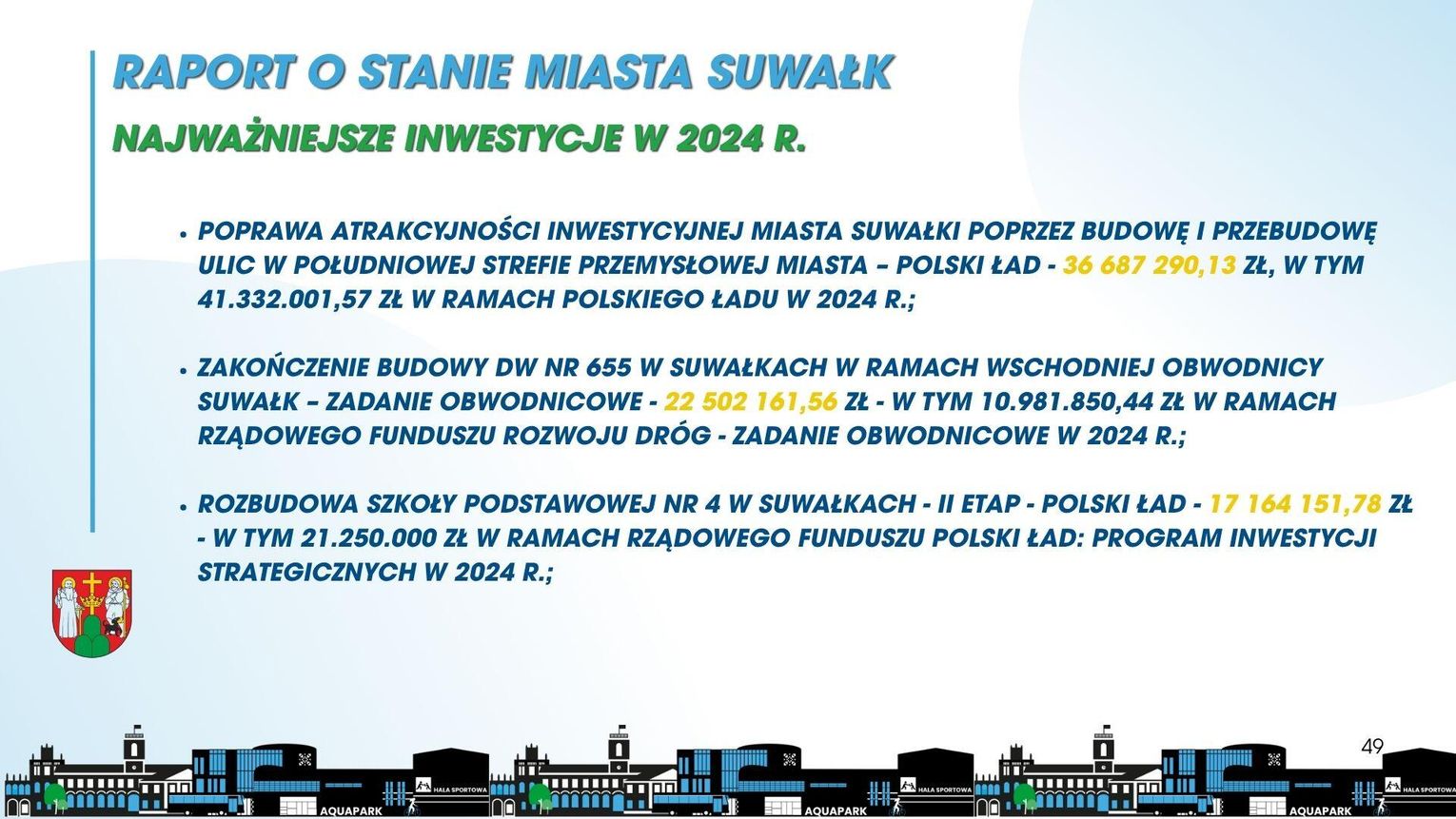 RAPORT O STANIE MIASTA SUWAŁK

NAJWAŻNIEJSZE INWESTYCJE W 2024 R.

• POPRAWA ATRAKCYJNOŚCI INWESTYCYJNEJ MIASTA SUWAŁKI POPRZEZ BUDOWĘ I PRZEBUDOWĘ ULIC W POŁUDNIOWEJ STREFIE PRZEMYSŁOWEJ MIASTA – POLSKI ŁAD - 36 687 290,13 ZŁ, W TYM 41.332.001,57 ZŁ W RAMACH POLSKIEGO ŁADU W 2024 R.;

• ZAKOŃCZENIE BUDOWY DW NR 655 W SUWAŁKACH W RAMACH WSCHODNIEJ OBWODNICY SUWAŁK – ZADANIE OBWODNICOWE - 22 502 161,56 ZŁ - W TYM 10.981.850,44 ZŁ W RAMACH RZĄDOWEGO FUNDUSZU ROZWOJU DRÓG - ZADANIE OBWODNICOWE W 2024 R.;

• ROZBUDOWA SZKOŁY PODSTAWOWEJ NR 4 W SUWAŁKACH - II ETAP - POLSKI ŁAD - 17 164 151,78 ZŁ - W TYM 21.250.000 ZŁ W RAMACH RZĄDOWEGO FUNDUSZU POLSKI ŁAD: PROGRAM INWESTYCJI STRATEGICZNYCH W 2024 R.;

49

AQUAPARK HALA SPORTOWA AQUAPARK HALA SPORTOWA AQUAPARK HALA SPORTOWA